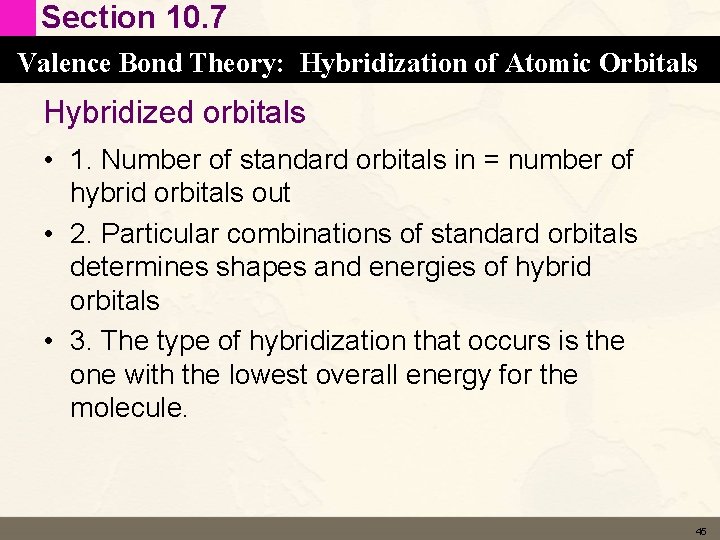 Section 10.7

Valence Bond Theory: Hybridization of Atomic Orbitals

Hybridized orbitals

• 1. Number of standard orbitals in = number of hybrid orbitals out

• 2. Particular combinations of standard orbitals determines shapes and energies of hybrid orbitals

• 3. The type of hybridization that occurs is the one with the lowest overall energy for the molecule.

45